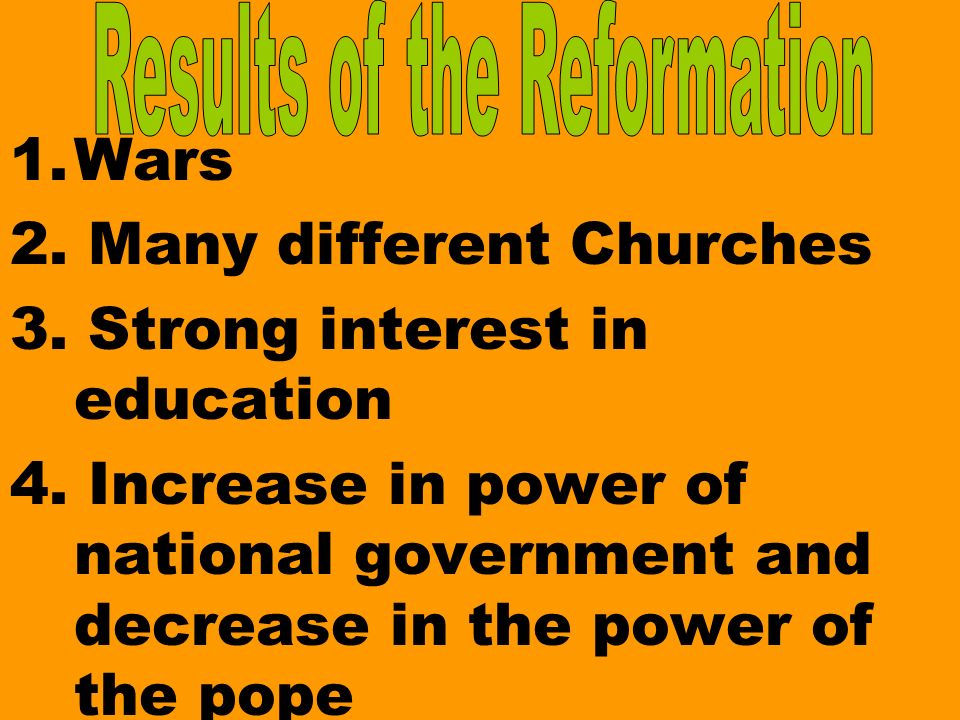 Results of the Reformation

1. Wars
2. Many different Churches
3. Strong interest in education
4. Increase in power of national government and decrease in the power of the pope